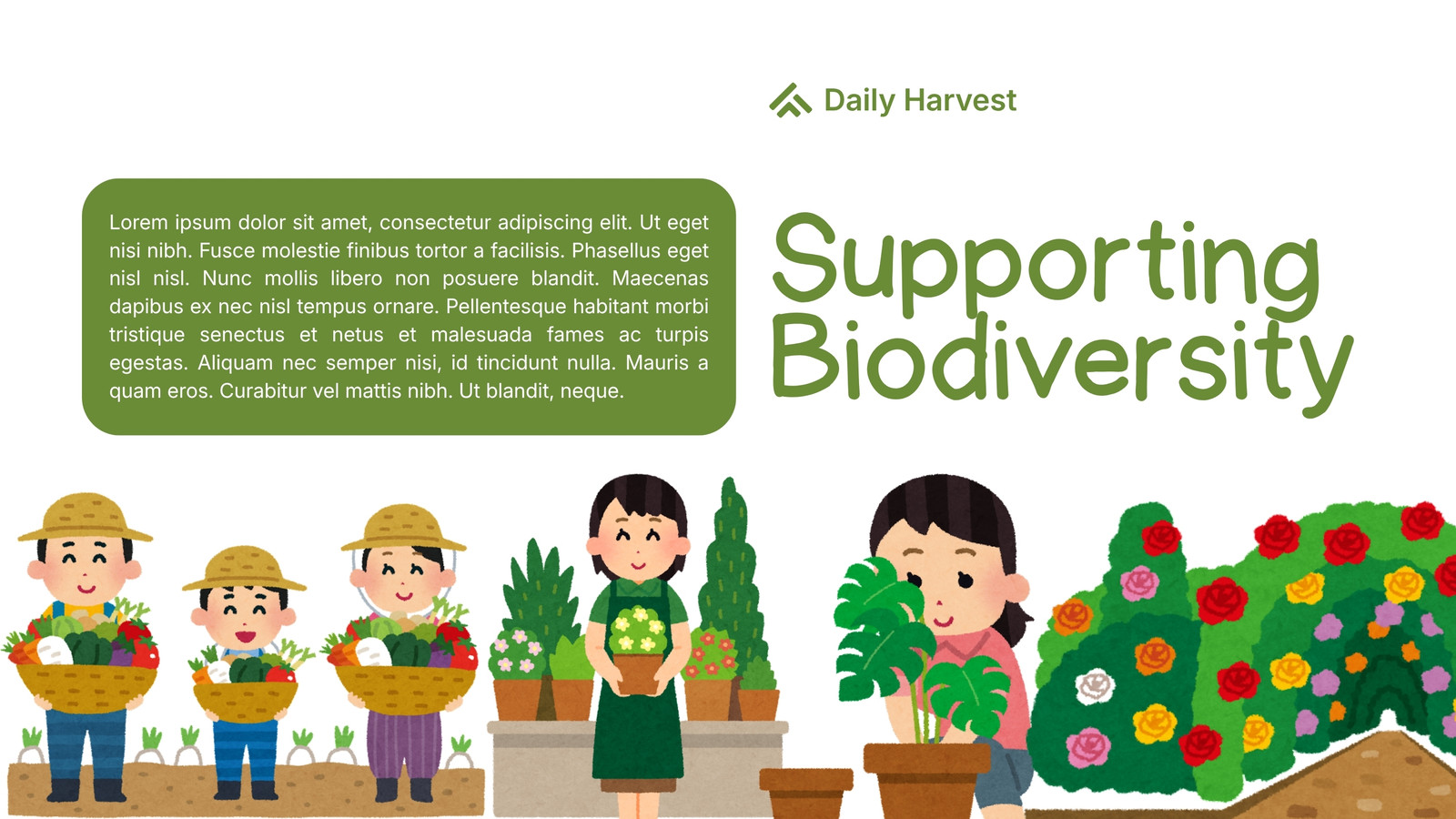 Daily Harvest

Lorem ipsum dolor sit amet, consectetur adipiscing elit. Ut eget nisi nibh. Fusce molestie finibus tortor a facilisis. Phasellus eget nisl nisl. Nunc mollis libero non posuere blandit. Maecenas dapibus ex nec nisl tempus ornare. Pellentesque habitant morbi tristique senectus et netus et malesuada fames ac turpis egestas. Aliquam nec semper nisi, id tincidunt nulla. Mauris a quam eros. Curabitur vel mattis nibh. Ut blandit, neque.

Supporting Biodiversity